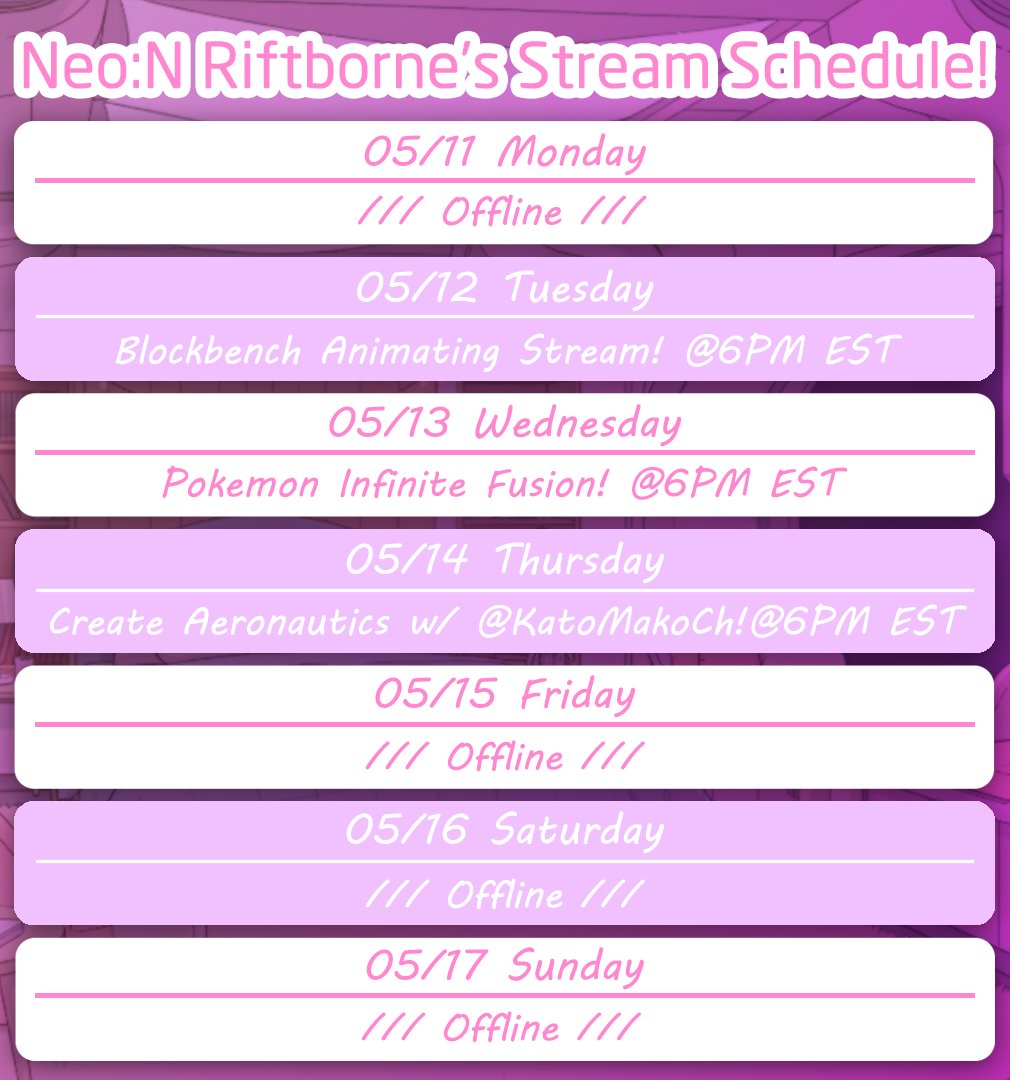 Neo:N Riftborne's Stream Schedule!

05/11 Monday

/// Offline ///

05/12 Tuesday

Blockbench Animating Stream! @6PM EST

05/13 Wednesday

Pokemon Infinite Fusion! @6PM EST

05/14 Thursday

Create Aeronautics w/ @KatoMakoCh!@6PM EST

05/15 Friday

/// Offline ///

05/16 Saturday

/// Offline ///

05/17 Sunday

/// Offline ///